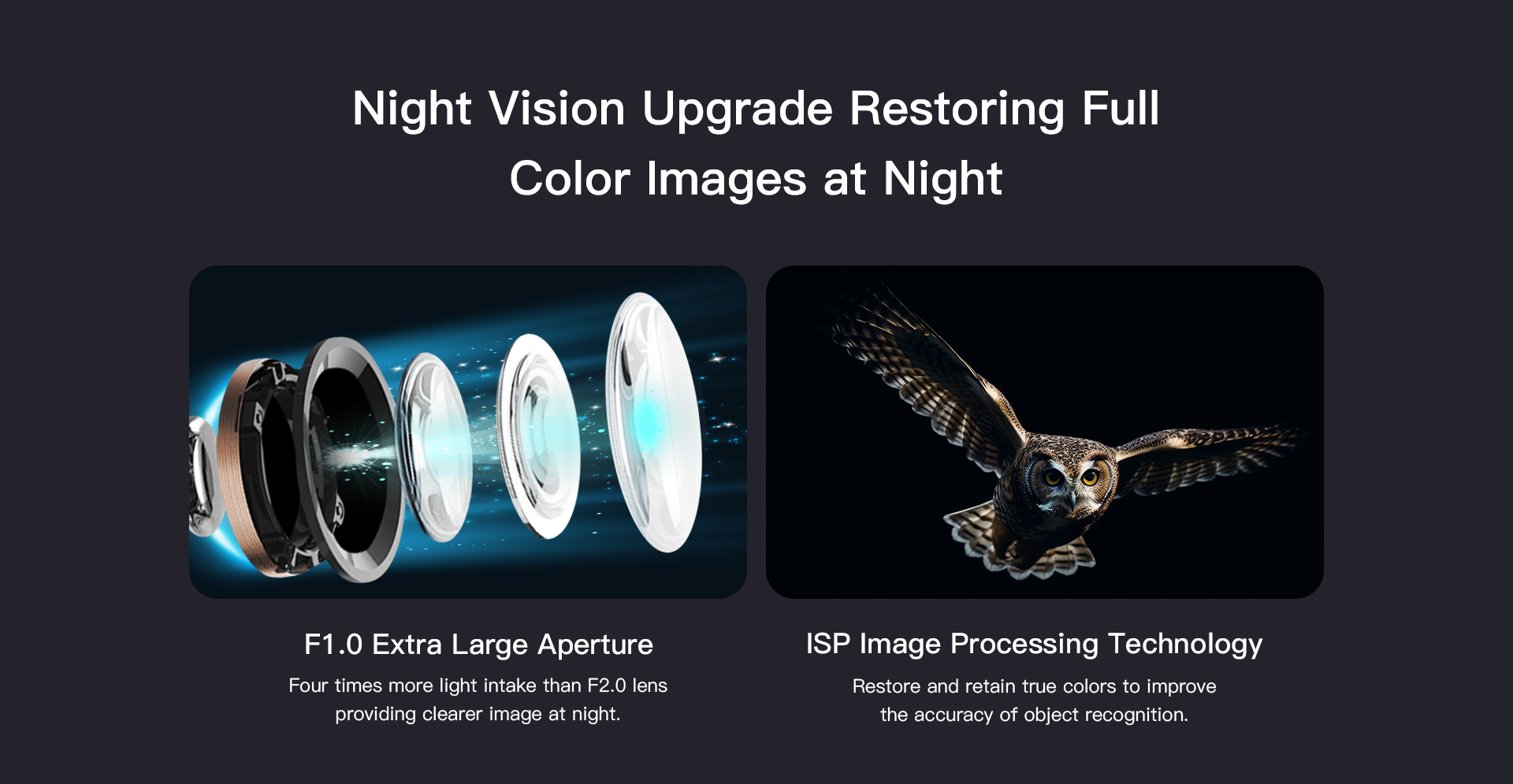 Night Vision Upgrade Restoring Full Color Images at Night

F1.0 Extra Large Aperture

Four times more light intake than F2.0 lens providing clearer image at night.

ISP Image Processing Technology

Restore and retain true colors to improve the accuracy of object recognition.